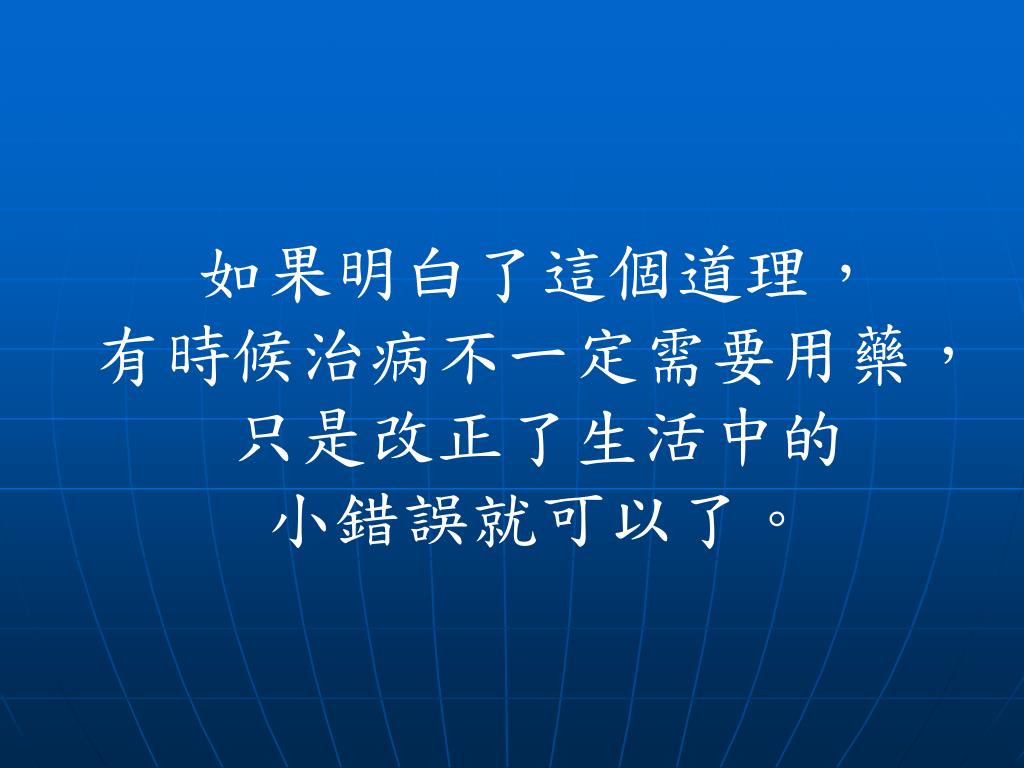 如果明白了這個道理，
有時候治病不一定需要用藥，
只是改正了生活中的
小錯誤就可以了。